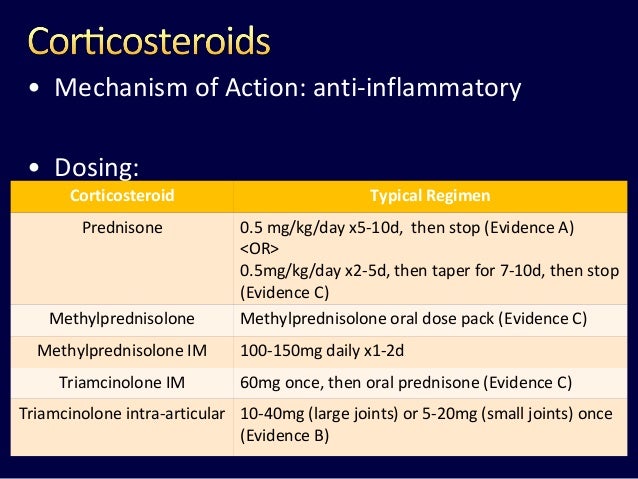 Corticosteroids

• Mechanism of Action: anti-inflammatory

• Dosing:

| Corticosteroid | Typical Regimen |
|---|---|
| Prednisone | 0.5 mg/kg/day x5-10d, then stop (Evidence A) <OR> 0.5mg/kg/day x2-5d, then taper for 7-10d, then stop (Evidence C) |
| Methylprednisolone | Methylprednisolone oral dose pack (Evidence C) |
| Methylprednisolone IM | 100-150mg daily x1-2d |
| Triamcinolone IM | 60mg once, then oral prednisone (Evidence C) |
| Triamcinolone intra-articular | 10-40mg (large joints) or 5-20mg (small joints) once (Evidence B) |